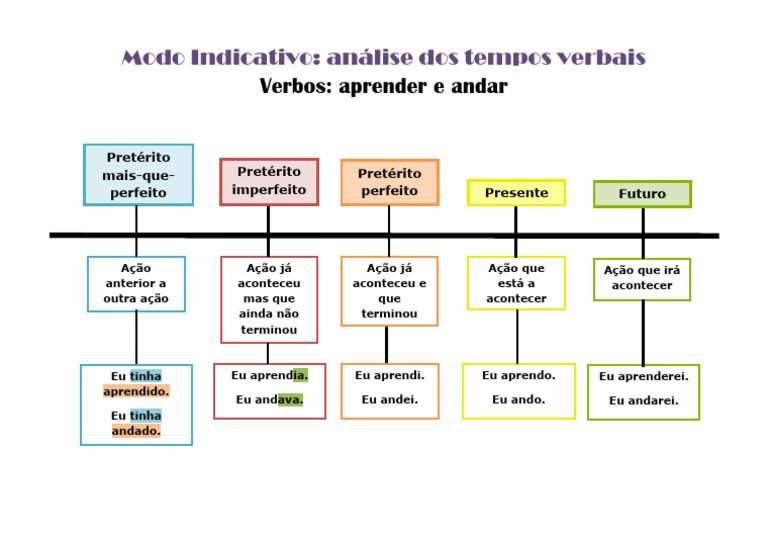 Modo Indicativo: análise dos tempos verbais
Verbos: aprender e andar

Pretérito mais-que-perfeito

Ação anterior a outra ação

Eu tinha aprendido.
Eu tinha andado.

Pretérito imperfeito

Ação já aconteceu mas que ainda não terminou

Eu aprendia.
Eu andava.

Pretérito perfeito

Ação já aconteceu e que terminou

Eu aprendi.
Eu andei.

Presente

Ação que está a acontecer

Eu aprendo.
Eu ando.

Futuro

Ação que irá acontecer

Eu aprenderei.
Eu andarei.